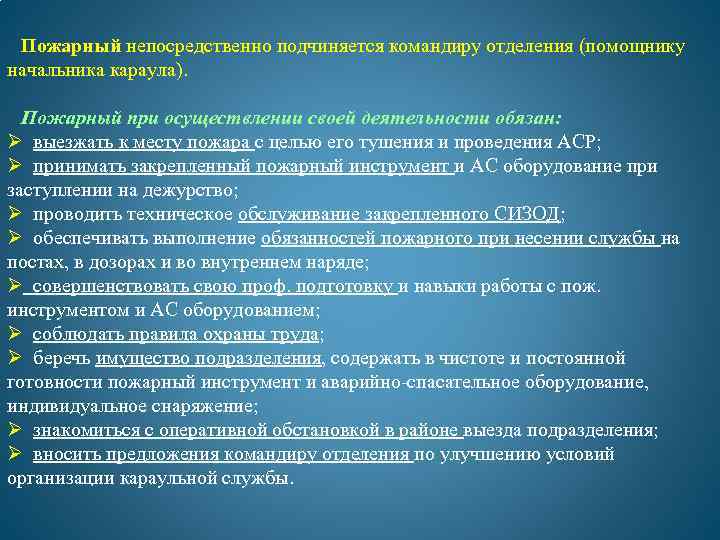 Пожарный непосредственно подчиняется командиру отделения (помощнику начальника караула).

Пожарный при осуществлении своей деятельности обязан:
➢ выезжать к месту пожара с целью его тушения и проведения АСР;
➢ принимать закрепленный пожарный инструмент и АС оборудование при заступлении на дежурство;
➢ проводить техническое обслуживание закрепленного СИЗОД;
➢ обеспечивать выполнение обязанностей пожарного при несении службы на постах, в дозорах и во внутреннем наряде;
➢ совершенствовать свою проф. подготовку и навыки работы с пож. инструментом и АС оборудованием;
➢ соблюдать правила охраны труда;
➢ беречь имущество подразделения, содержать в чистоте и постоянной готовности пожарный инструмент и аварийно-спасательное оборудование, индивидуальное снаряжение;
➢ знакомиться с оперативной обстановкой в районе выезда подразделения;
➢ вносить предложения командиру отделения по улучшению условий организации караульной службы.